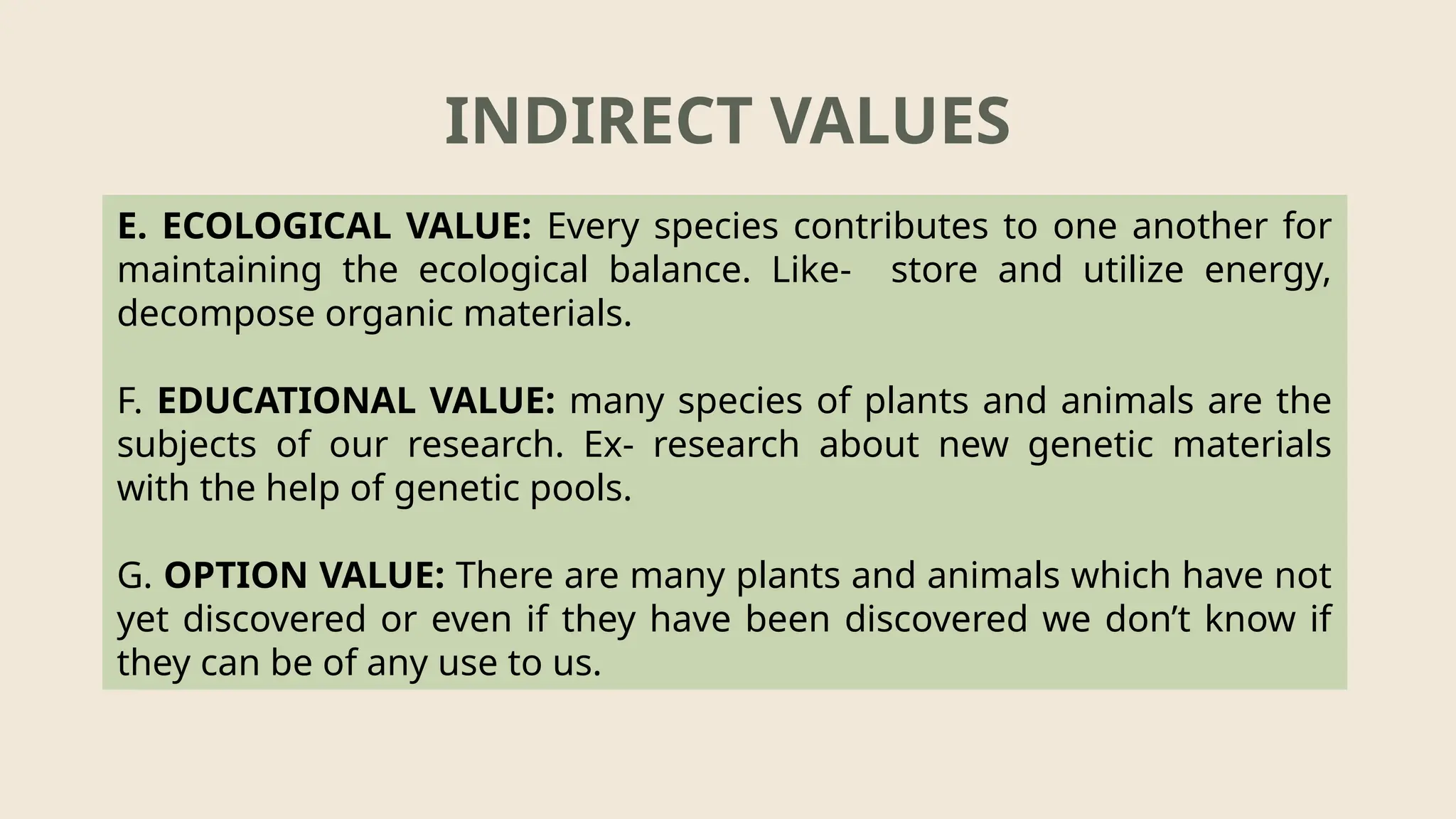 INDIRECT VALUES

E. ECOLOGICAL VALUE: Every species contributes to one another for maintaining the ecological balance. Like- store and utilize energy, decompose organic materials.

F. EDUCATIONAL VALUE: many species of plants and animals are the subjects of our research. Ex- research about new genetic materials with the help of genetic pools.

G. OPTION VALUE: There are many plants and animals which have not yet discovered or even if they have been discovered we don’t know if they can be of any use to us.